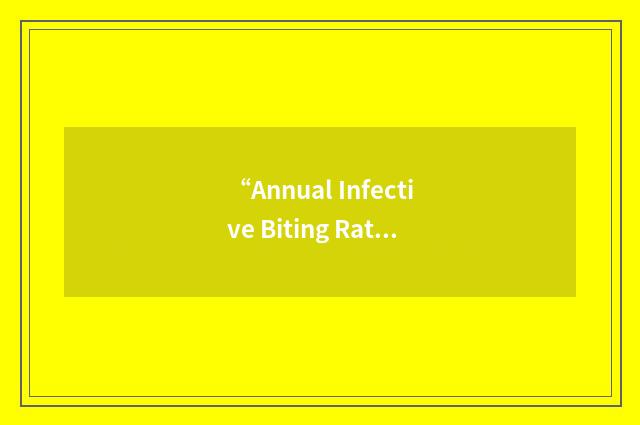 “Annual Infective Biting Rat…